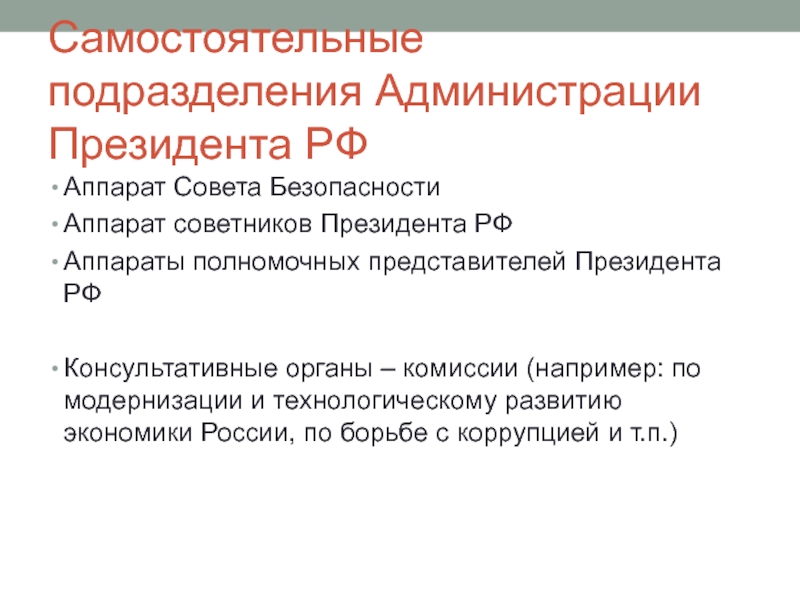 Самостоятельные подразделения Администрации Президента РФ

• Аппарат Совета Безопасности
• Аппарат советников Президента РФ
• Аппараты полномочных представителей Президента РФ

• Консультативные органы – комиссии (например: по модернизации и технологическому развитию экономики России, по борьбе с коррупцией и т.п.)